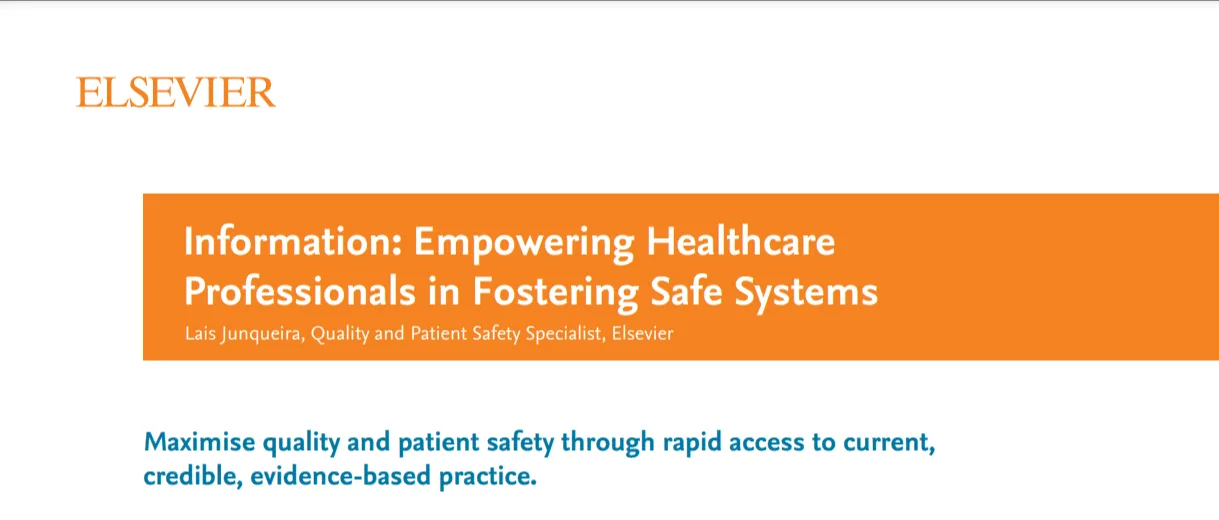 ELSEVIER

Information: Empowering Healthcare Professionals in Fostering Safe Systems

Lais Junqueira, Quality and Patient Safety Specialist, Elsevier

Maximise quality and patient safety through rapid access to current, credible, evidence-based practice.